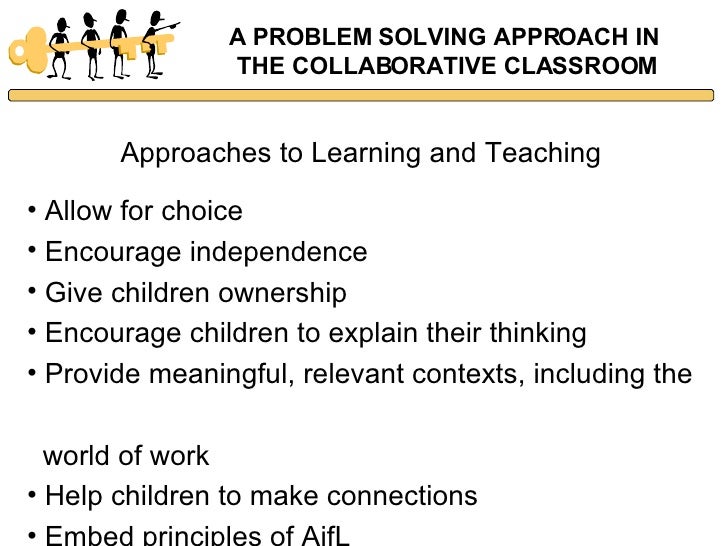 A PROBLEM SOLVING APPROACH IN THE COLLABORATIVE CLASSROOM

Approaches to Learning and Teaching

• Allow for choice
• Encourage independence
• Give children ownership
• Encourage children to explain their thinking
• Provide meaningful, relevant contexts, including the world of work
• Help children to make connections
• Embed principles of AifL